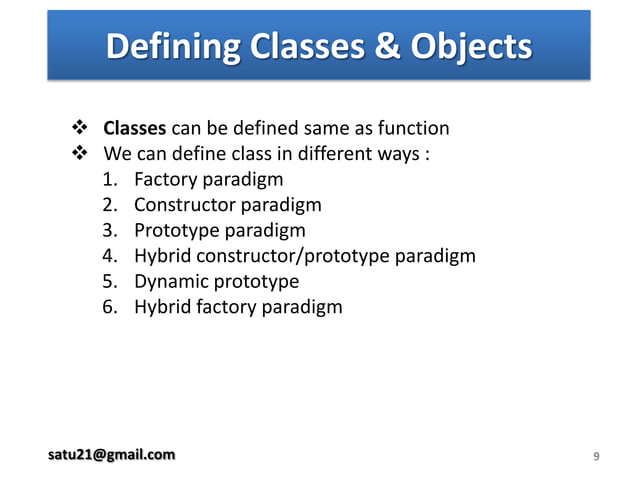 Defining Classes & Objects

❖ Classes can be defined same as function
❖ We can define class in different ways :
1. Factory paradigm
2. Constructor paradigm
3. Prototype paradigm
4. Hybrid constructor/prototype paradigm
5. Dynamic prototype
6. Hybrid factory paradigm

satu21@gmail.com

9